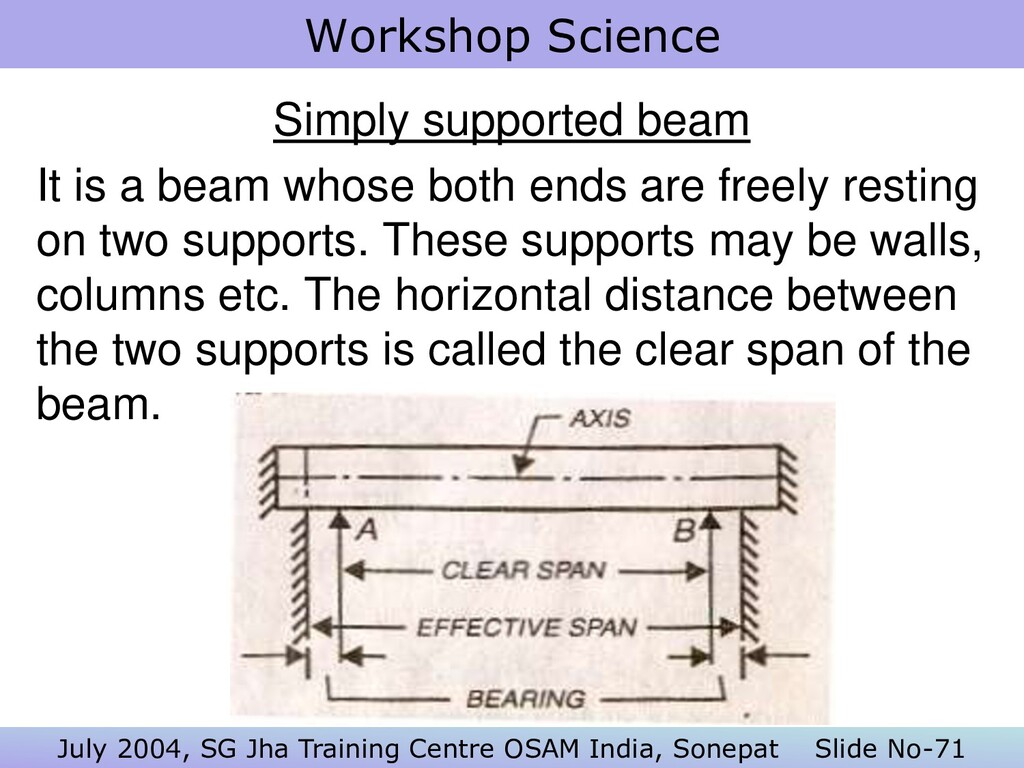 Workshop Science

Simply supported beam

It is a beam whose both ends are freely resting on two supports. These supports may be walls, columns etc. The horizontal distance between the two supports is called the clear span of the beam.

AXIS

A

B

CLEAR SPAN

EFFECTIVE SPAN

BEARING

July 2004, SG Jha Training Centre OSAM India, Sonepat Slide No-71